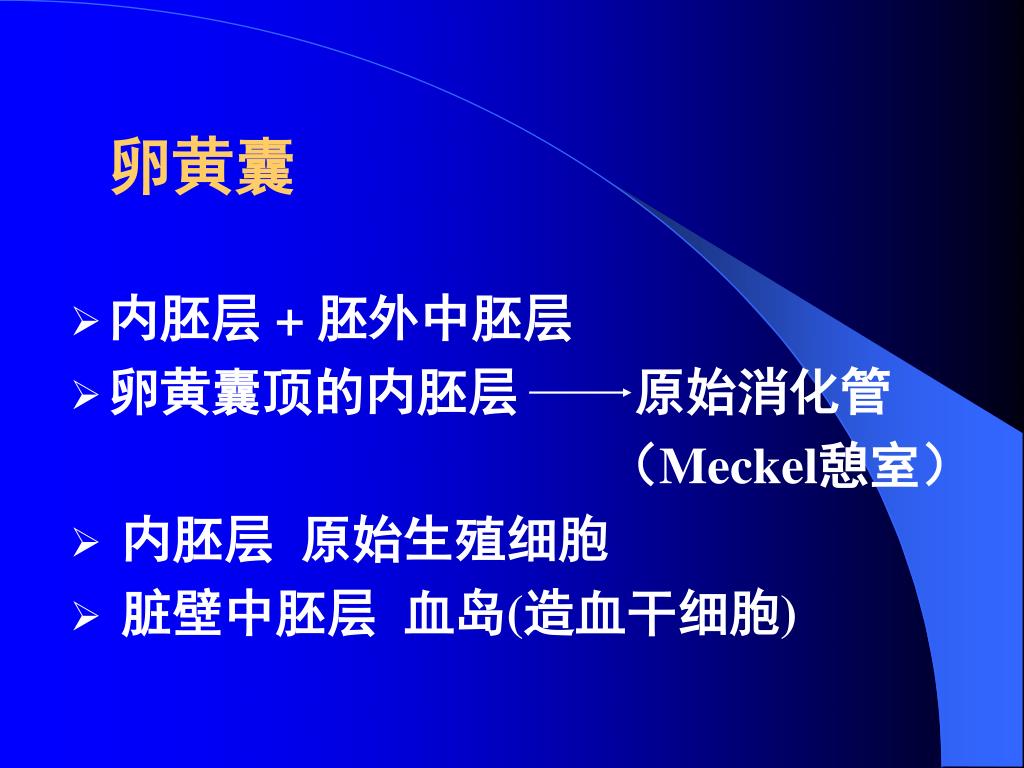 卵黄囊

➢ 内胚层 + 胚外中胚层
➢ 卵黄囊顶的内胚层 ——→ 原始消化管
（Meckel憩室）
➢ 内胚层 原始生殖细胞
➢ 脏壁中胚层 血岛(造血干细胞)